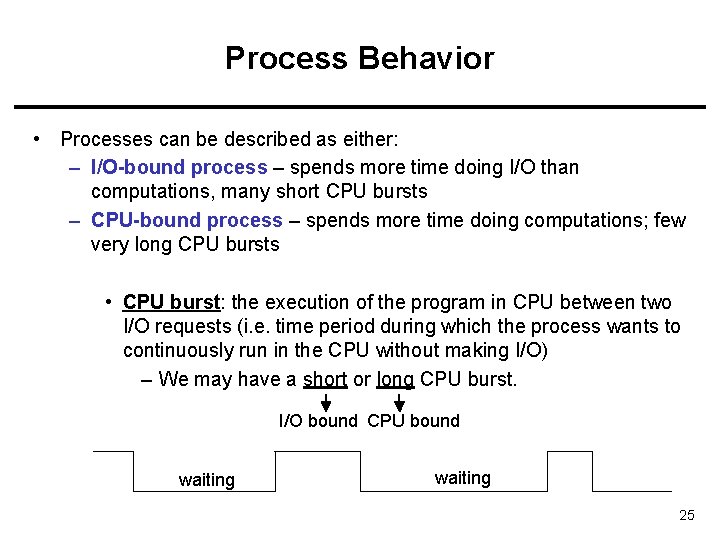 Process Behavior

• Processes can be described as either:
  – I/O-bound process – spends more time doing I/O than computations, many short CPU bursts
  – CPU-bound process – spends more time doing computations; few very long CPU bursts

• CPU burst: the execution of the program in CPU between two I/O requests (i.e. time period during which the process wants to continuously run in the CPU without making I/O)
  – We may have a short or long CPU burst.

I/O bound CPU bound

waiting

waiting

25